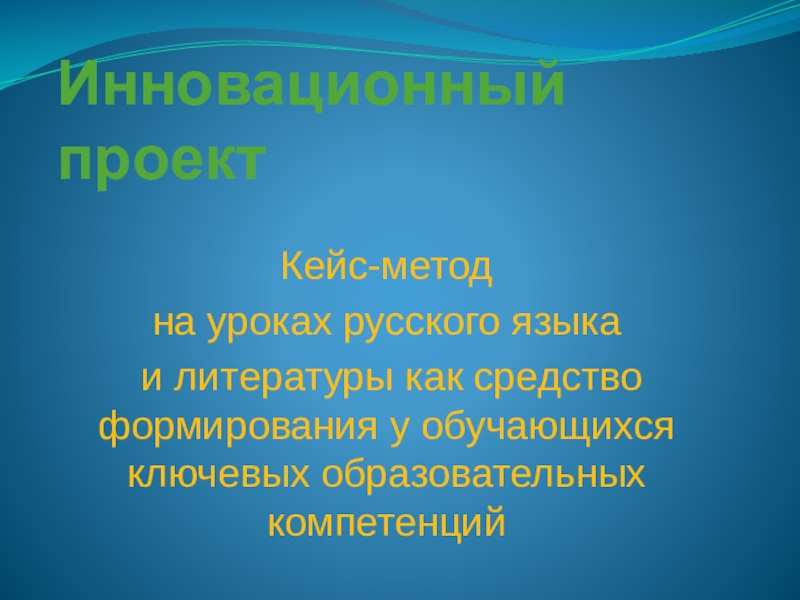 Инновационный проект

Кейс-метод
на уроках русского языка
и литературы как средство формирования у обучающихся ключевых образовательных компетенций